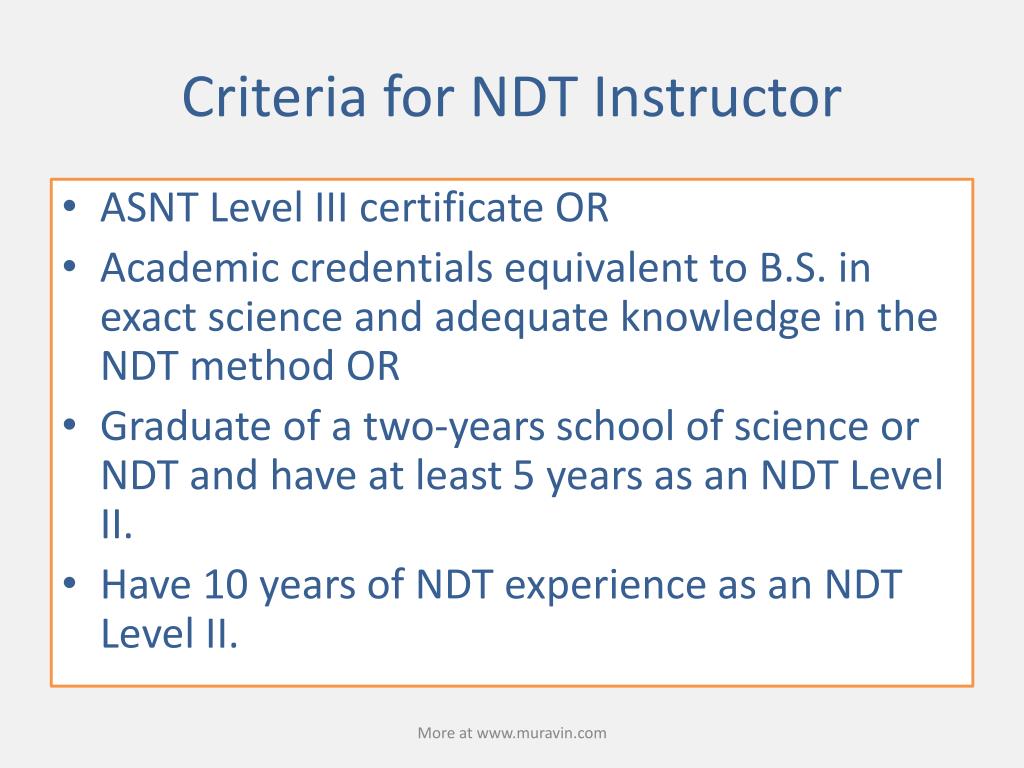 Criteria for NDT Instructor

• ASNT Level III certificate OR
• Academic credentials equivalent to B.S. in exact science and adequate knowledge in the NDT method OR
• Graduate of a two-years school of science or NDT and have at least 5 years as an NDT Level II.
• Have 10 years of NDT experience as an NDT Level II.

More at www.muravin.com